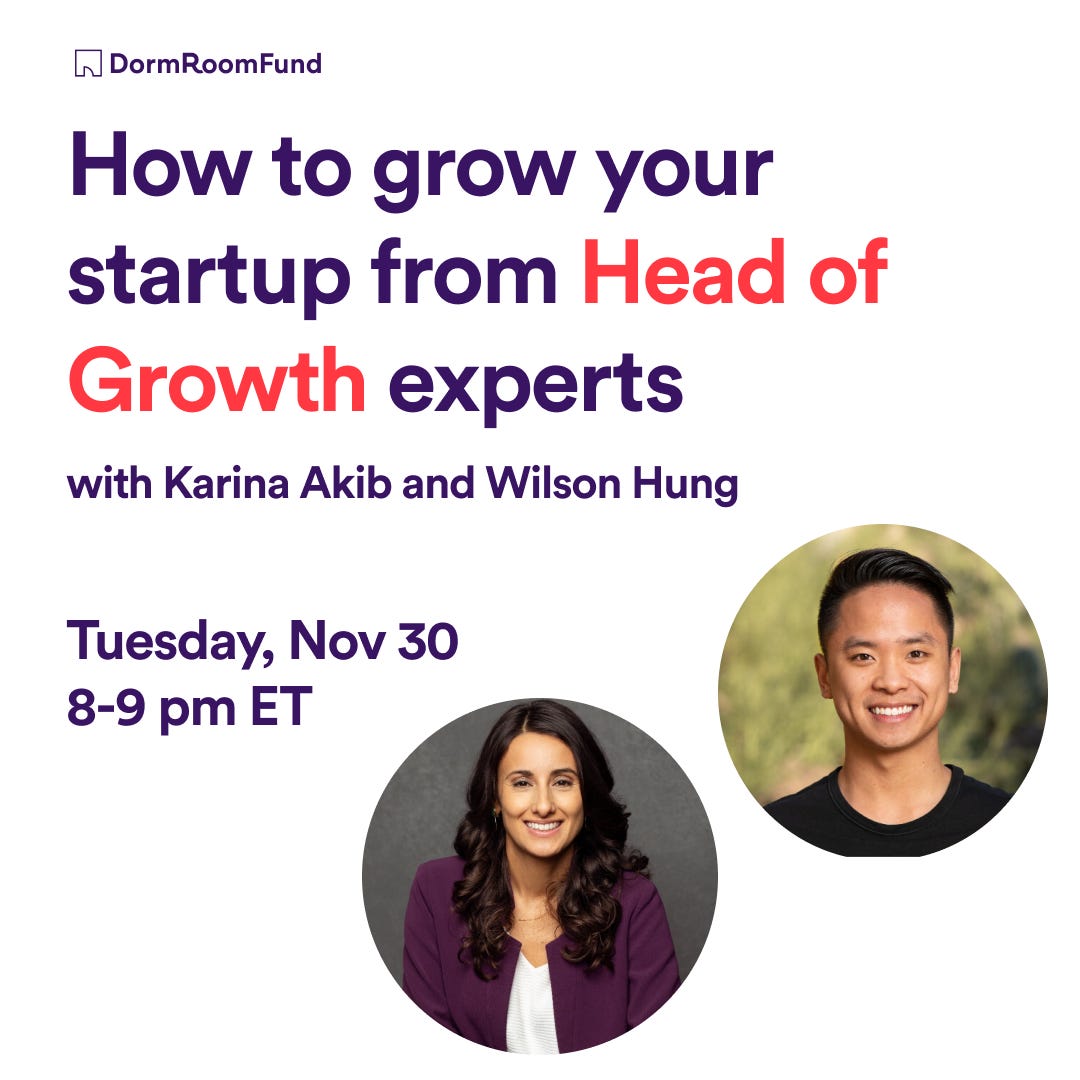 DormRoomFund

How to grow your startup from Head of Growth experts

with Karina Akib and Wilson Hung

Tuesday, Nov 30
8-9 pm ET